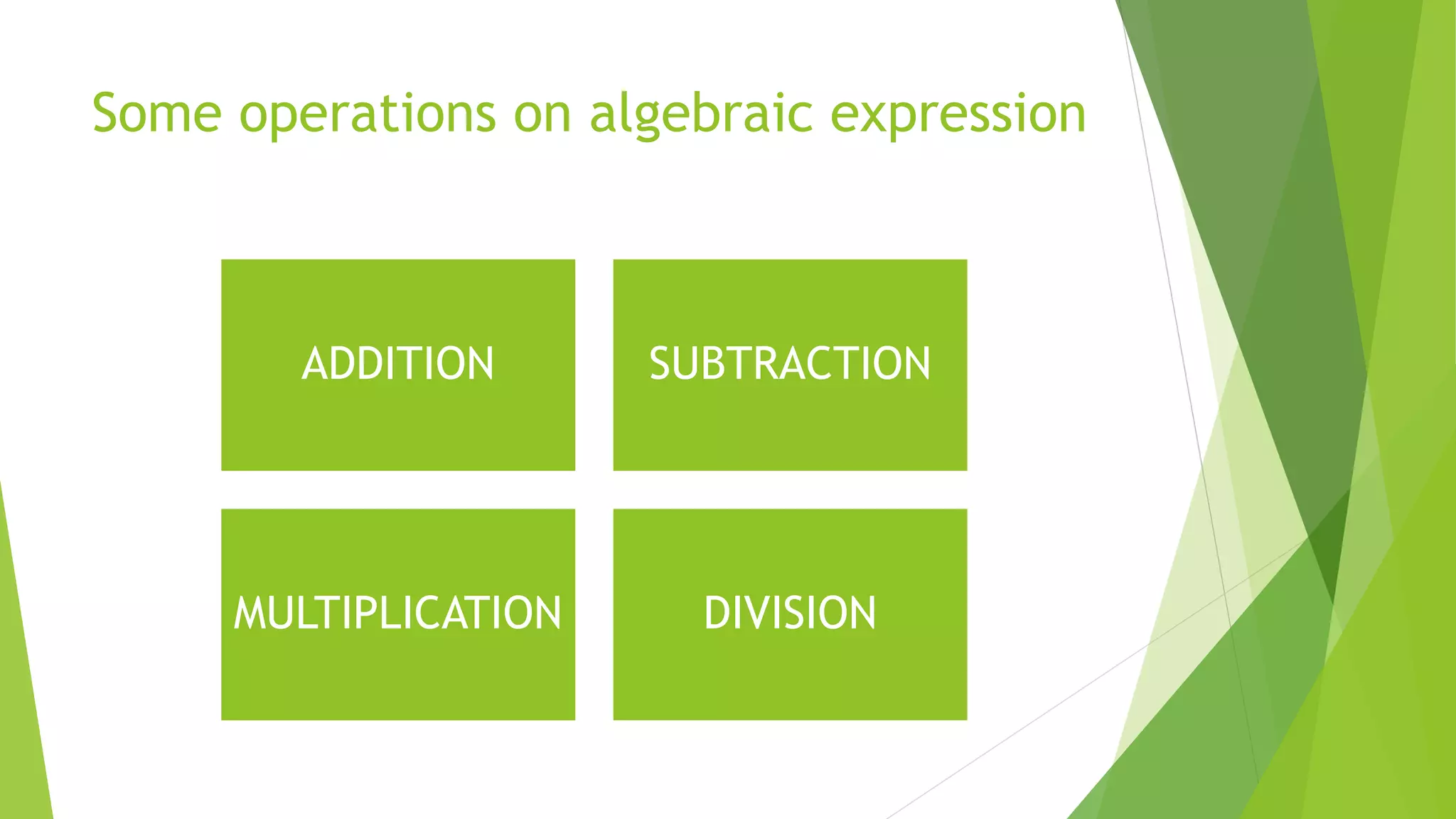 Some operations on algebraic expression

ADDITION

SUBTRACTION

MULTIPLICATION

DIVISION